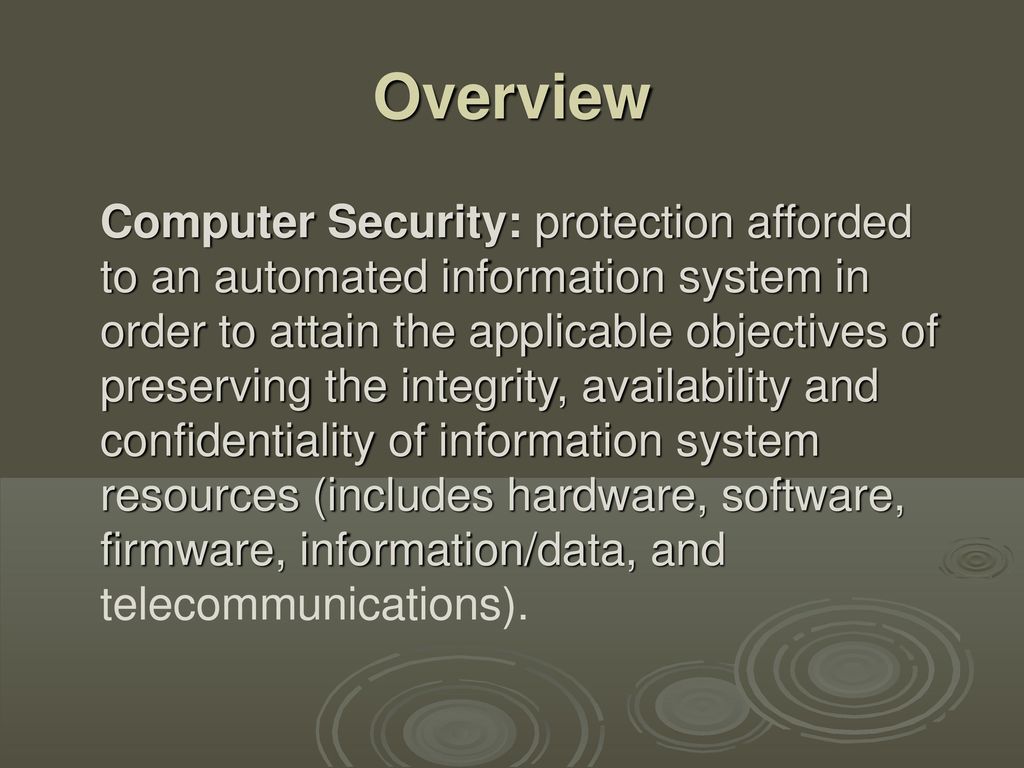 Overview

Computer Security: protection afforded to an automated information system in order to attain the applicable objectives of preserving the integrity, availability and confidentiality of information system resources (includes hardware, software, firmware, information/data, and telecommunications).